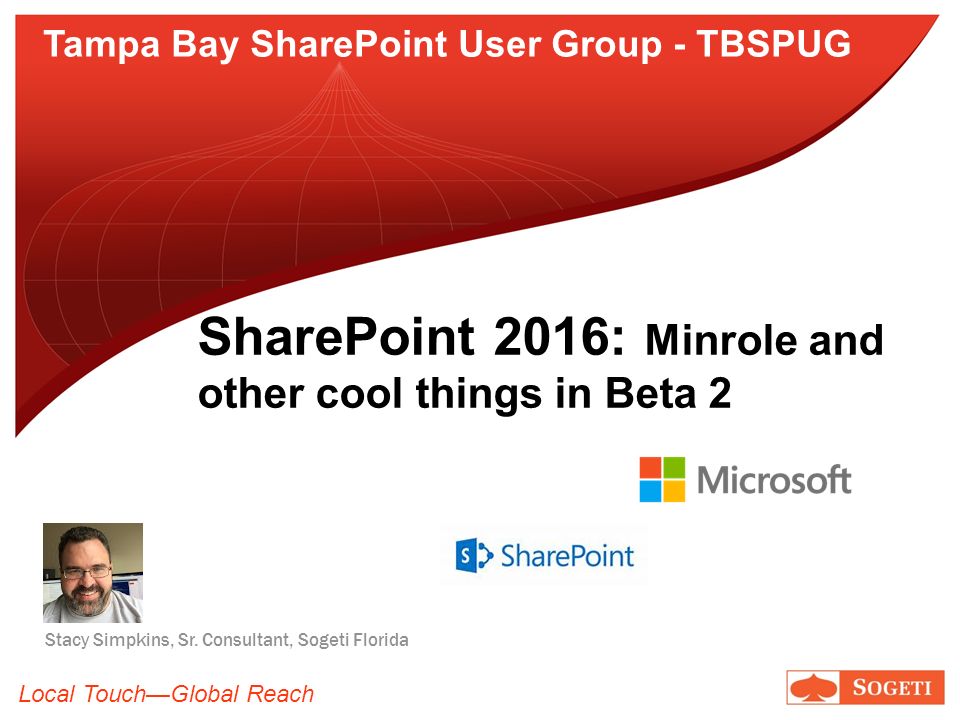 Tampa Bay SharePoint User Group - TBSPUG

SharePoint 2016: Minrole and other cool things in Beta 2

Microsoft

SharePoint

Stacy Simpkins, Sr. Consultant, Sogeti Florida

Local Touch—Global Reach

SOGETI